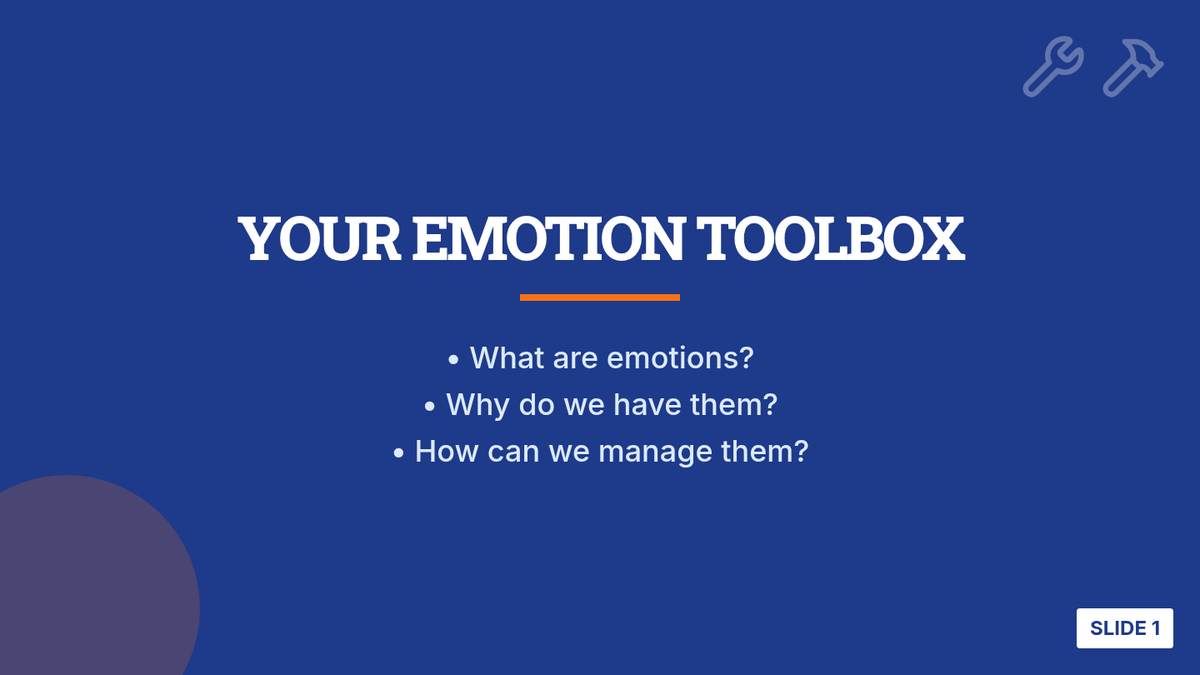 YOUR EMOTION TOOLBOX

• What are emotions?
• Why do we have them?
• How can we manage them?

SLIDE 1